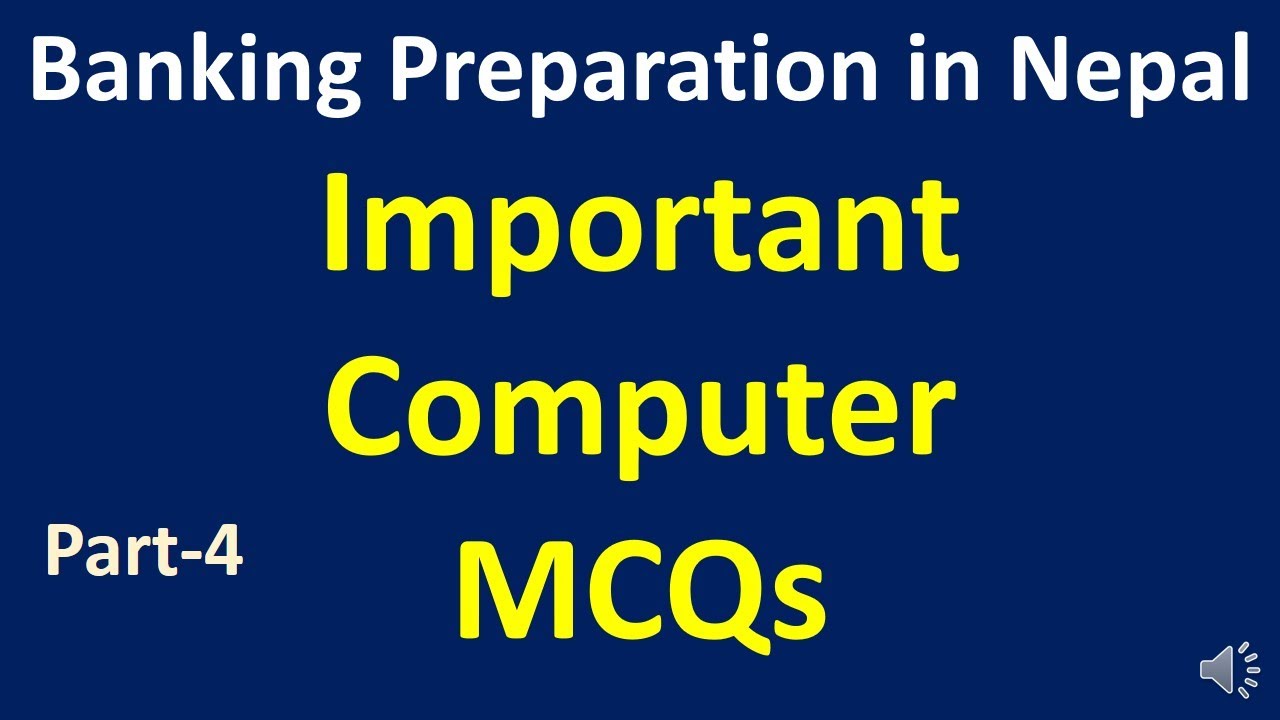 Banking Preparation in Nepal

Important Computer MCQs

Part-4